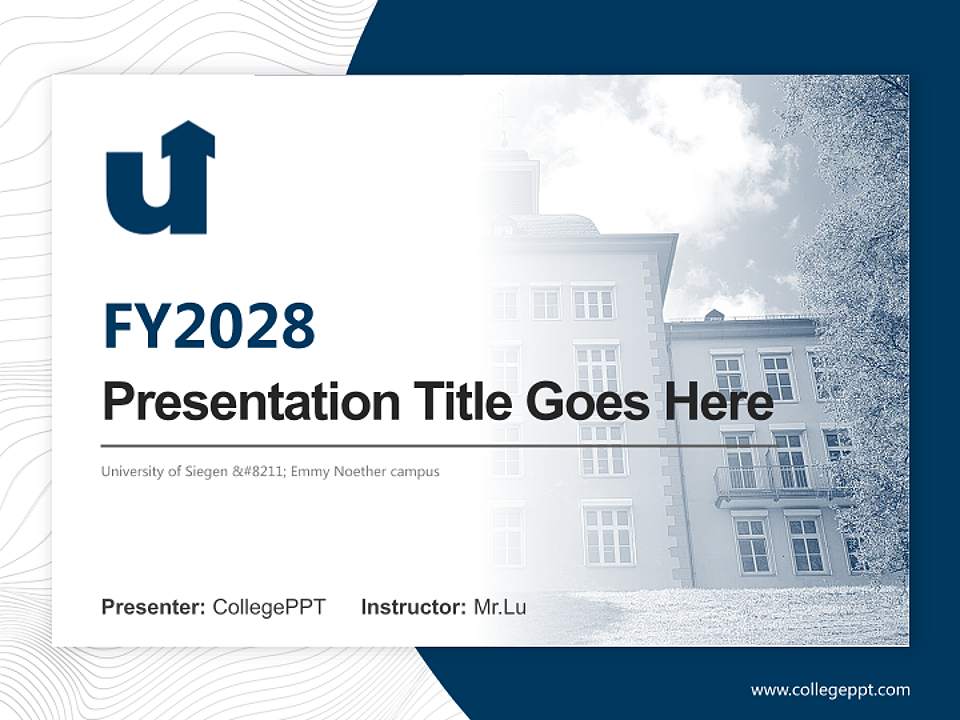 FY2028

Presentation Title Goes Here

University of Siegen &#8211; Emmy Noether campus

Presenter: CollegePPT Instructor: Mr.Lu

www.collegeppt.com